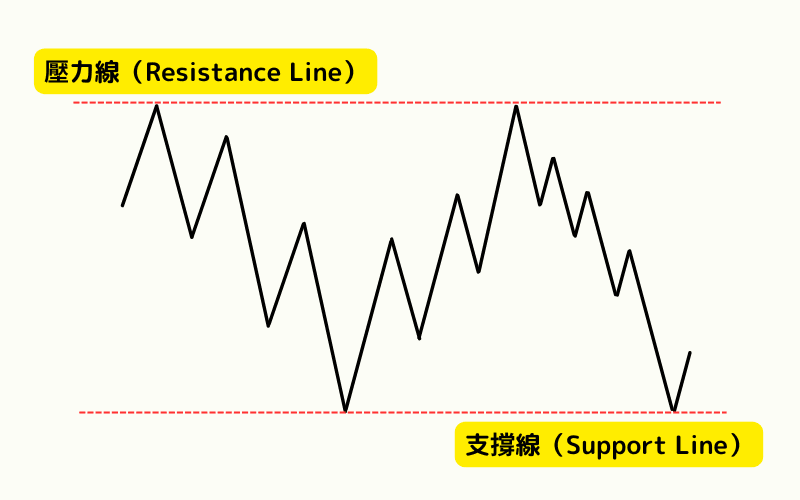 壓力線（Resistance Line）

支撐線（Support Line）